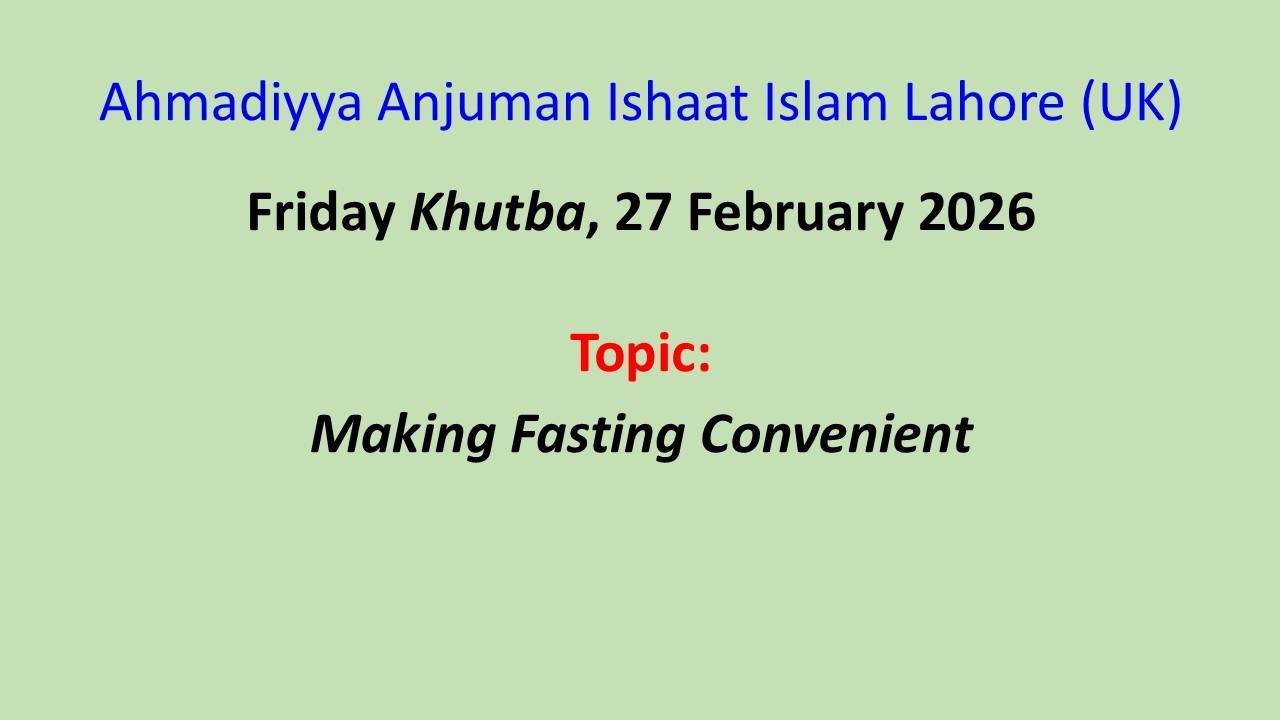 Ahmadiyya Anjuman Ishaat Islam Lahore (UK)

Friday Khutba, 27 February 2026

Topic:

Making Fasting Convenient